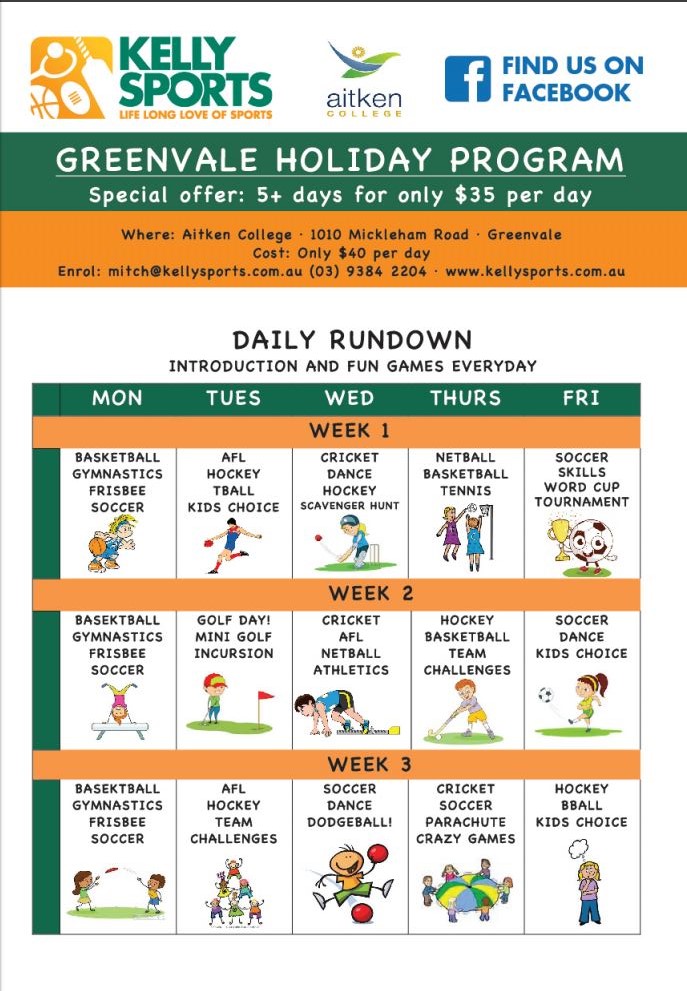 KELLY SPORTS
LIFE LONG LOVE OF SPORTS

aitken
COLLEGE

FIND US ON FACEBOOK

GREENVALE HOLIDAY PROGRAM
Special offer: 5+ days for only $35 per day

Where: Aitken College · 1010 Mickleham Road · Greenvale
Cost: Only $40 per day
Enrol: mitch@kellysports.com.au (03) 9384 2204 · www.kellysports.com.au

DAILY RUNDOWN
INTRODUCTION AND FUN GAMES EVERYDAY

| MON | TUES | WED | THURS | FRI |
|---|---|---|---|---|
| WEEK 1 | | | | |
| BASKETBALL GYMNASTICS FRISBEE SOCCER | AFL HOCKEY TBALL KIDS CHOICE | CRICKET DANCE HOCKEY SCAVENGER HUNT | NETBALL BASKETBALL TENNIS | SOCCER SKILLS WORD CUP TOURNAMENT |
| WEEK 2 | | | | |
| BASEKTBALL GYMNASTICS FRISBEE SOCCER | GOLF DAY! MINI GOLF INCURSION | CRICKET AFL NETBALL ATHLETICS | HOCKEY BASKETBALL TEAM CHALLENGES | SOCCER DANCE KIDS CHOICE |
| WEEK 3 | | | | |
| BASEKTBALL GYMNASTICS FRISBEE SOCCER | AFL HOCKEY TEAM CHALLENGES | SOCCER DANCE DODGEBALL! | CRICKET SOCCER PARACHUTE CRAZY GAMES | HOCKEY BBALL KIDS CHOICE |